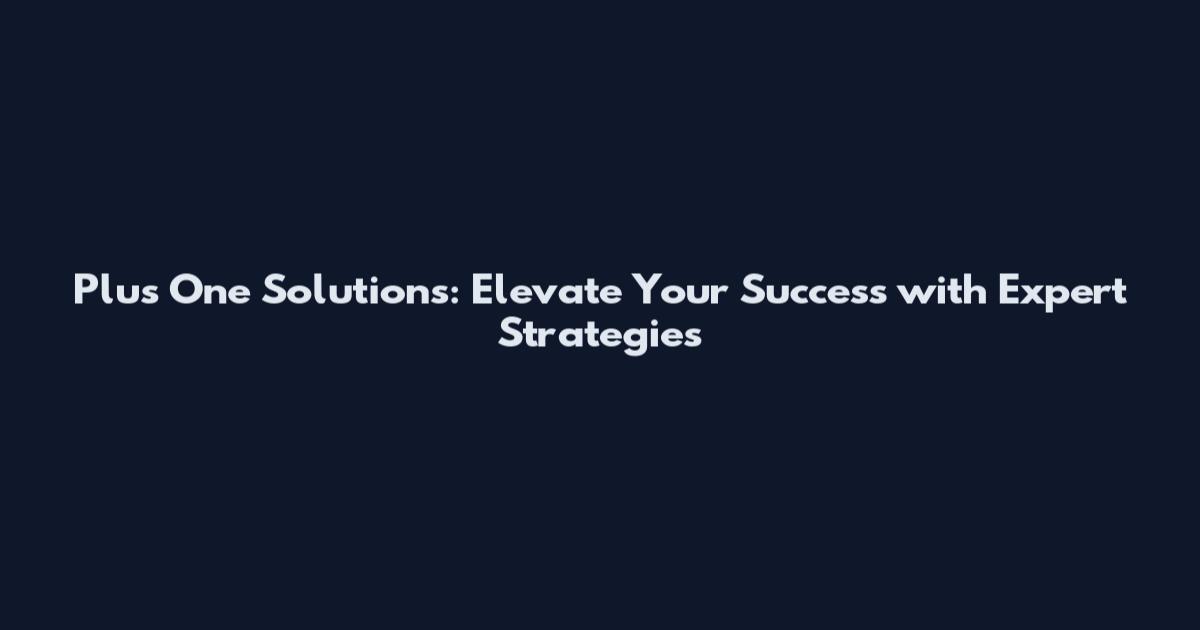 Plus One Solutions: Elevate Your Success with Expert Strategies